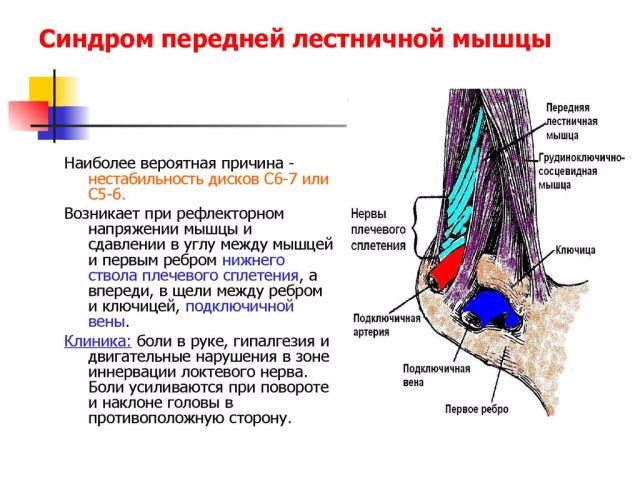 Синдром передней лестничной мышцы

Наиболее вероятная причина - нестабильность дисков С6-7 или С5-6.

Возникает при рефлекторном напряжении мышцы и сдавлении в углу между мышцей и первым ребром нижнего ствола плечевого сплетения, а впереди, в щели между ребром и ключицей, подключичной вены.

Клиника: боли в руке, гипалгезия и двигательные нарушения в зоне иннервации локтевого нерва. Боли усиливаются при повороте и наклоне головы в противоположную сторону.

Передняя лестничная мышца

Грудиноключично-сосцевидная мышца

Нервы плечевого сплетения

Ключица

Подключичная артерия

Подключичная вена

Первое ребро